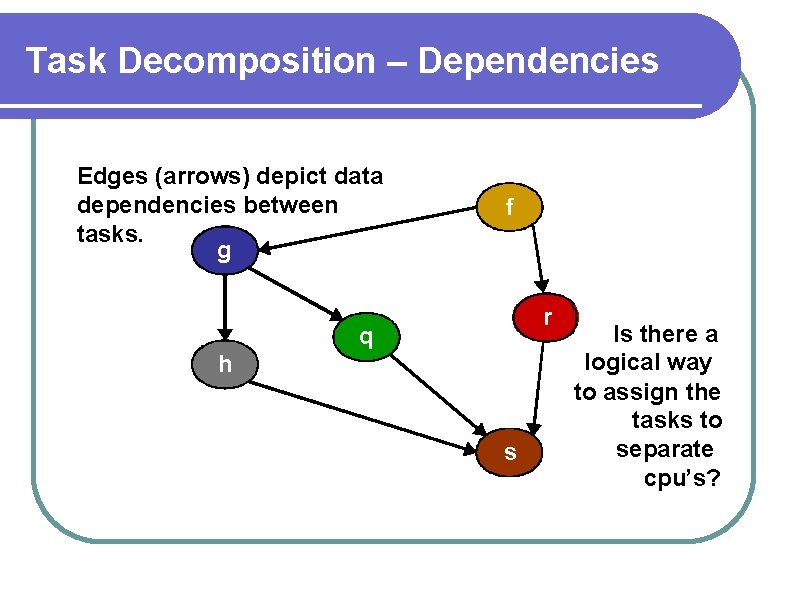 Task Decomposition – Dependencies

Edges (arrows) depict data dependencies between tasks.

f

g

r

q

h

s

Is there a logical way to assign the tasks to separate cpu's?